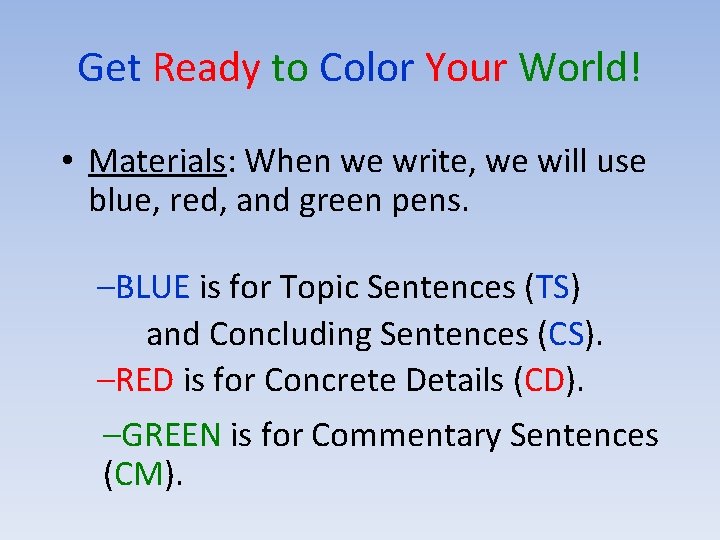 Get Ready to Color Your World!

• Materials: When we write, we will use blue, red, and green pens.

–BLUE is for Topic Sentences (TS) and Concluding Sentences (CS).

–RED is for Concrete Details (CD).

–GREEN is for Commentary Sentences (CM).